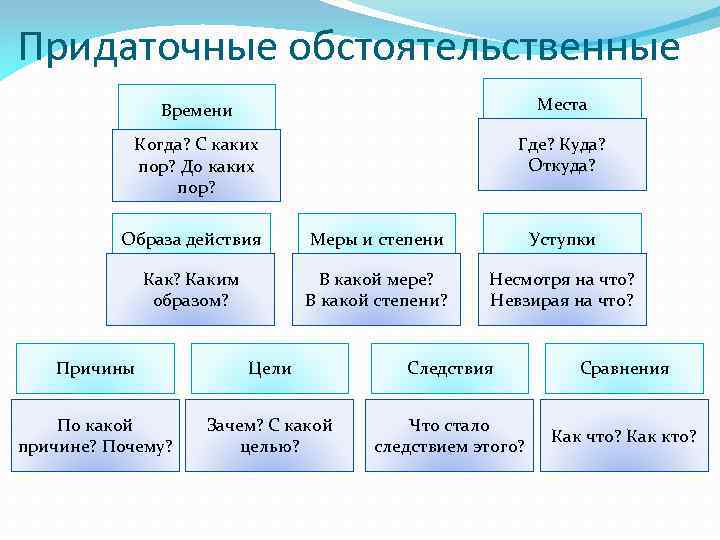 Придаточные обстоятельственные

Времени

Когда? С каких пор? До каких пор?

Места

Где? Куда? Откуда?

Образа действия

Как? Каким образом?

Меры и степени

В какой мере? В какой степени?

Уступки

Несмотря на что? Невзирая на что?

Причины

По какой причине? Почему?

Цели

Зачем? С какой целью?

Следствия

Что стало следствием этого?

Сравнения

Как что? Как кто?